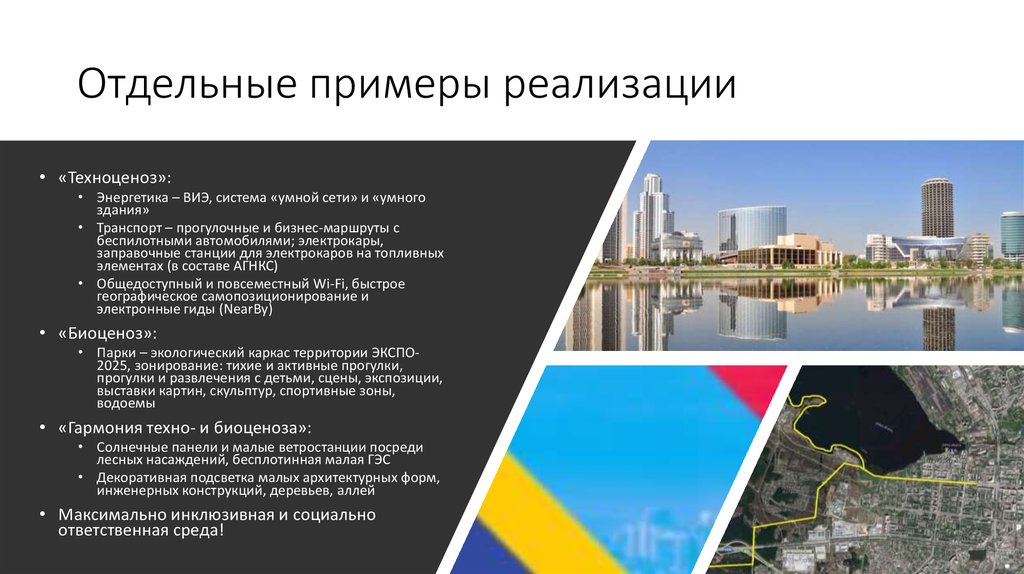 Отдельные примеры реализации

• «Техноценоз»:
  • Энергетика – ВИЭ, система «умной сети» и «умного здания»
  • Транспорт – прогулочные и бизнес-маршруты с беспилотными автомобилями; электрокары, заправочные станции для электрокаров на топливных элементах (в составе АГНКС)
  • Общедоступный и повсеместный Wi-Fi, быстрое географическое самопозиционирование и электронные гиды (NearBy)
• «Биоценоз»:
  • Парки – экологический каркас территории ЭКСПО-2025, зонирование: тихие и активные прогулки, прогулки и развлечения с детьми, сцены, экспозиции, выставки картин, скульптур, спортивные зоны, водоемы
• «Гармония техно- и биоценоза»:
  • Солнечные панели и малые ветростанции посреди лесных насаждений, бесплотинная малая ГЭС
  • Декоративная подсветка малых архитектурных форм, инженерных конструкций, деревьев, аллей
• Максимально инклюзивная и социально ответственная среда!